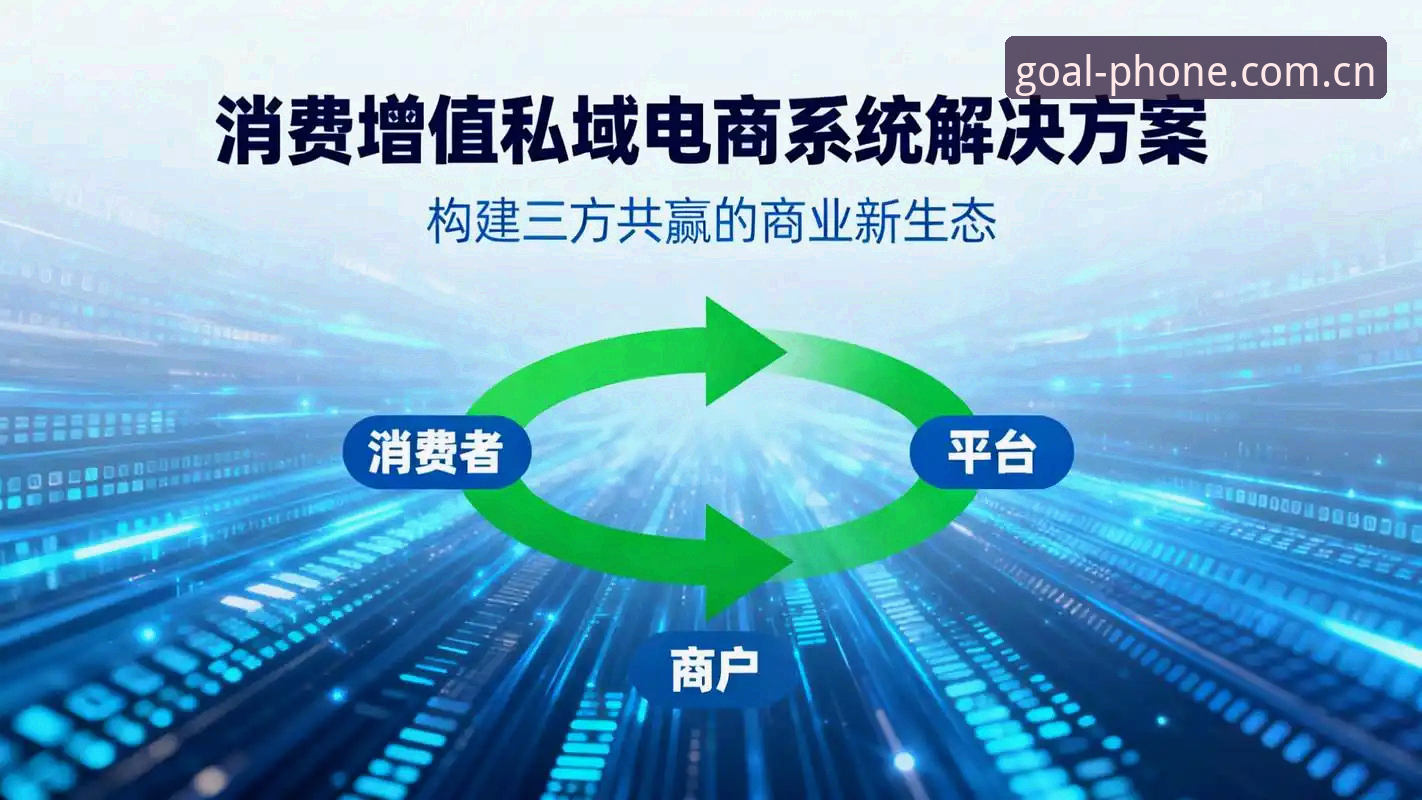 goal-phone.com.cn

消费增值私域电商系统解决方案

构建三方共赢的商业新生态

消费者

平台

商户